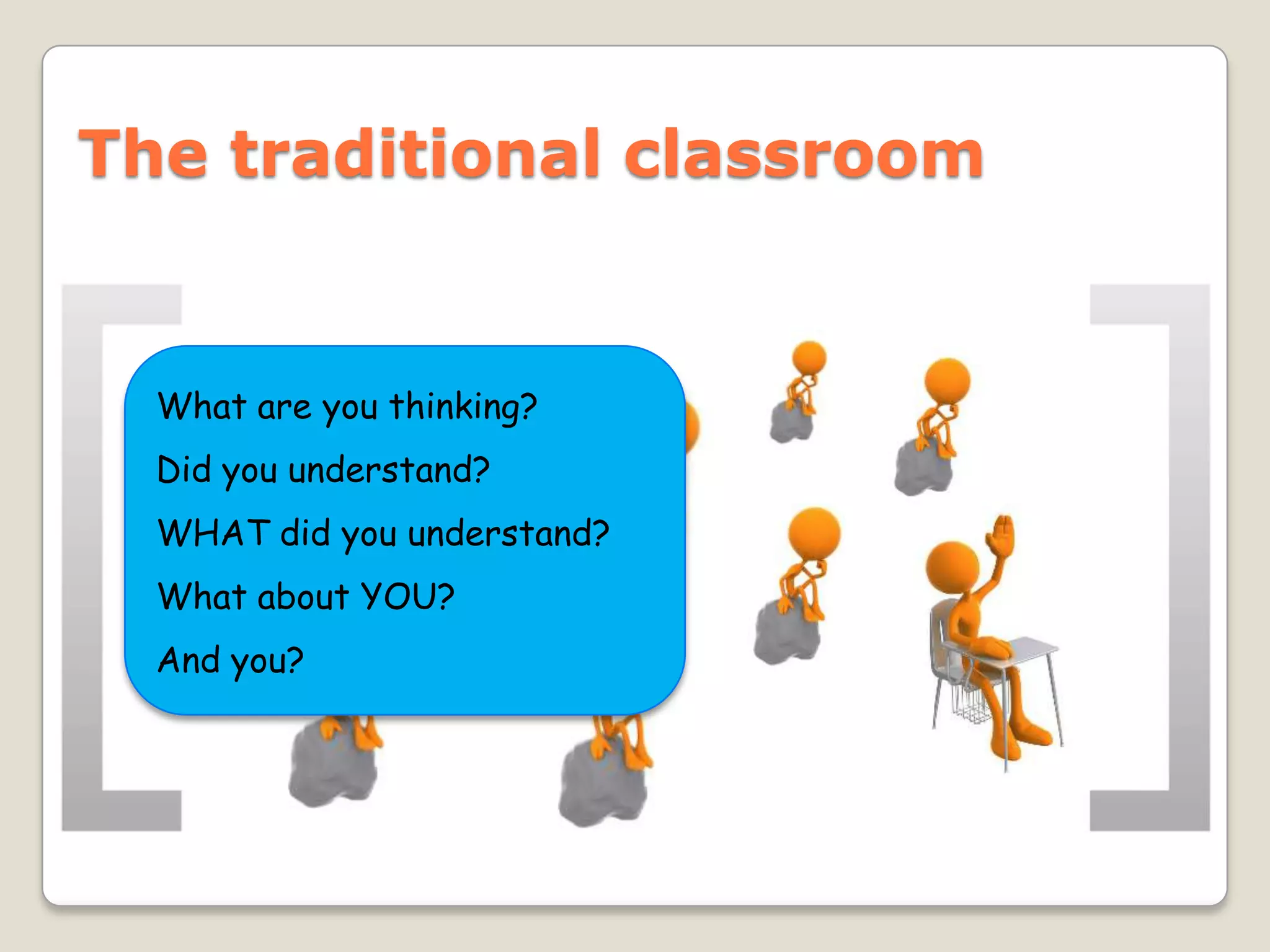 The traditional classroom

What are you thinking?

Did you understand?

WHAT did you understand?

What about YOU?

And you?